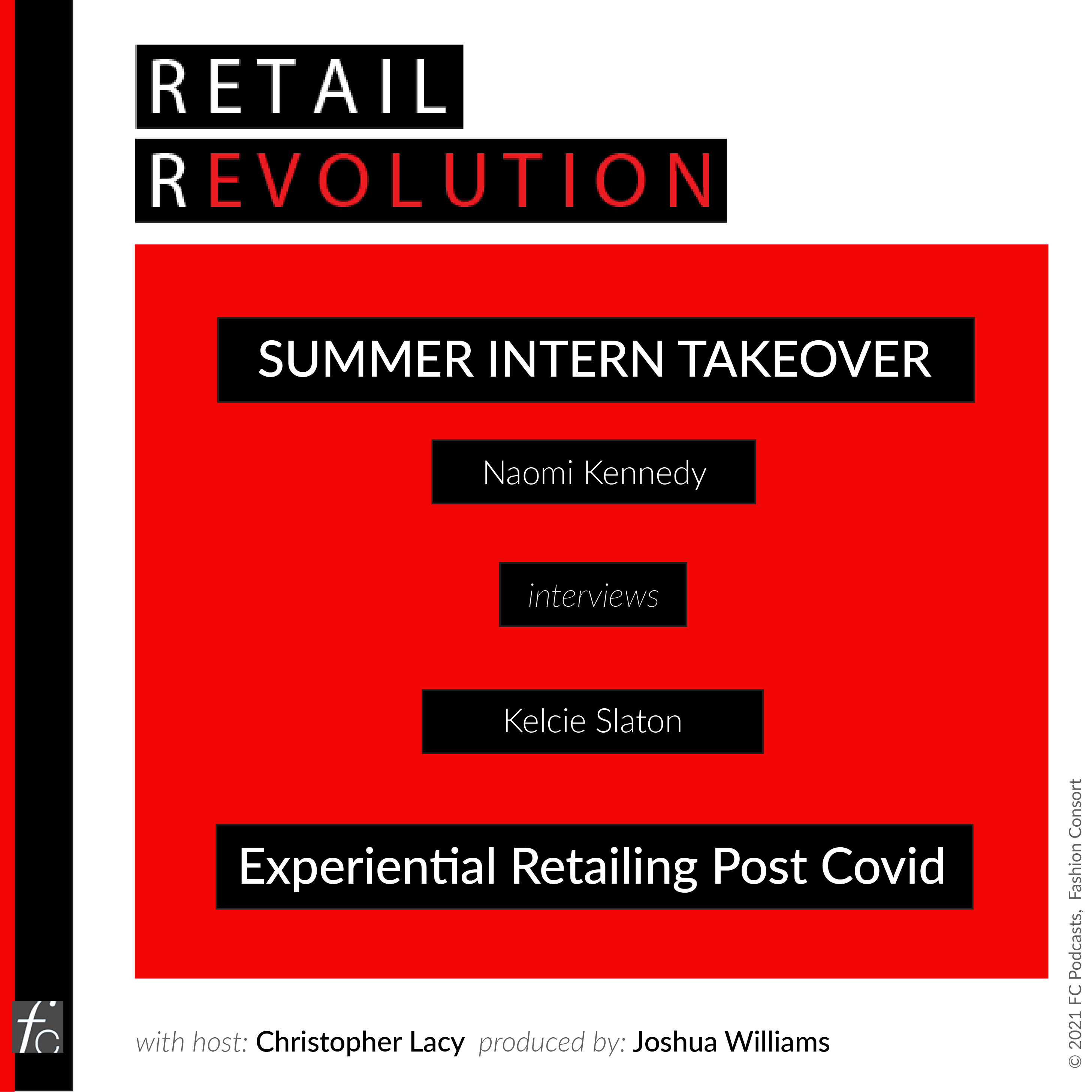 RETAIL
REVOLUTION

SUMMER INTERN TAKEOVER

Naomi Kennedy

interviews

Kelcie Slaton

Experiential Retailing Post Covid

fc

with host: Christopher Lacy produced by: Joshua Williams

© 2021 FC Podcasts, Fashion Consort